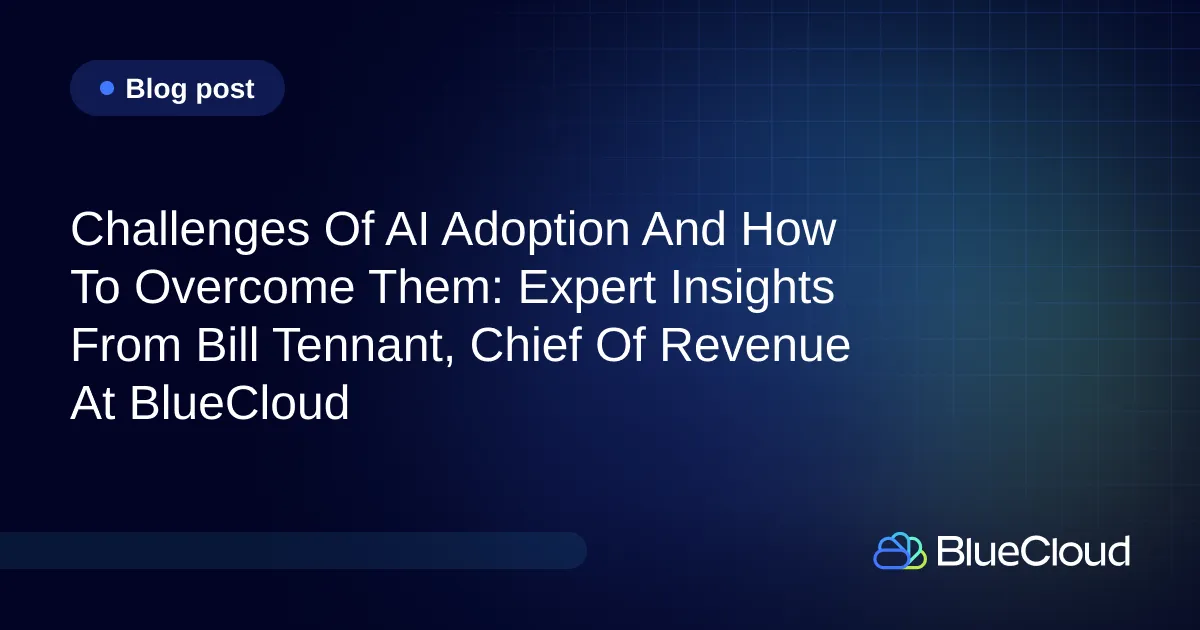 Blog post

Challenges Of AI Adoption And How To Overcome Them: Expert Insights From Bill Tennant, Chief Of Revenue At BlueCloud

BlueCloud